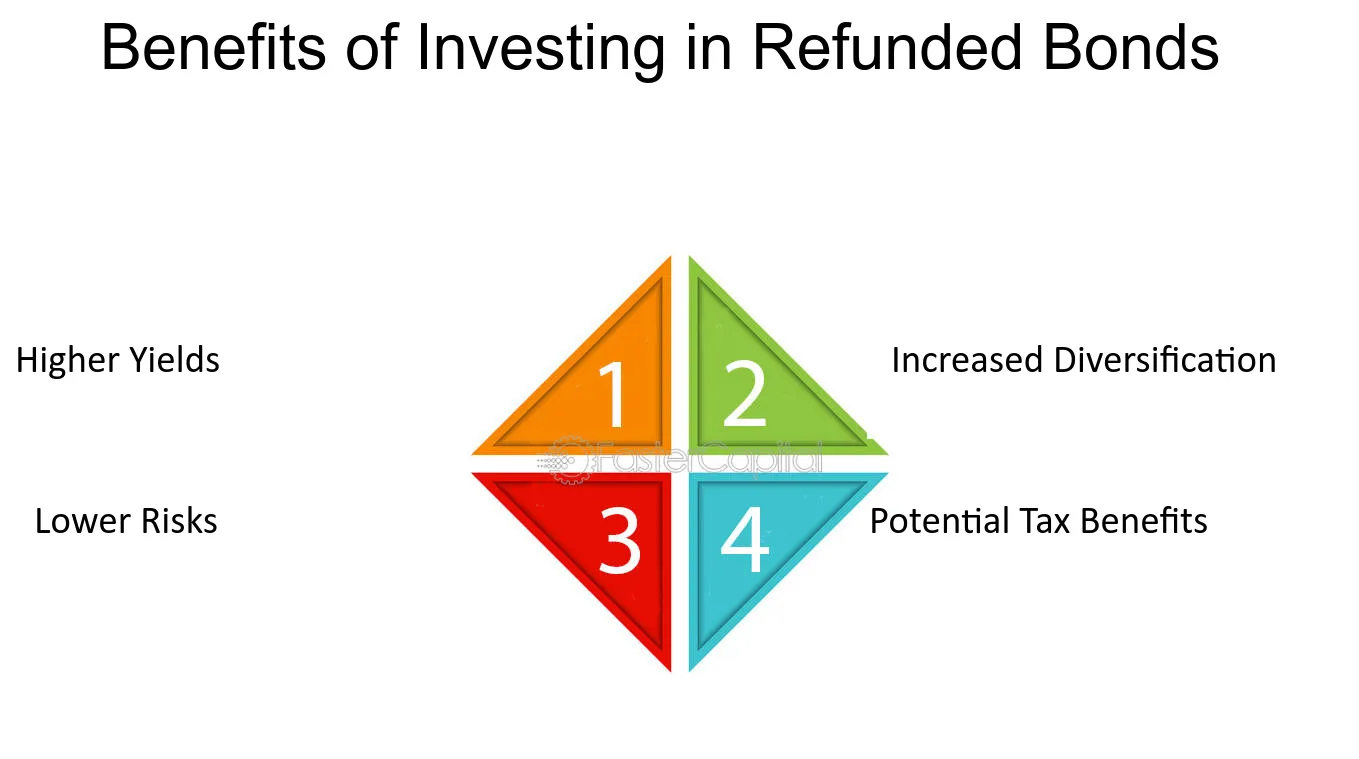 Benefits of Investing in Refunded Bonds

Higher Yields

1

2

Increased Diversification

FasterCapital

Lower Risks

3

4

Potential Tax Benefits